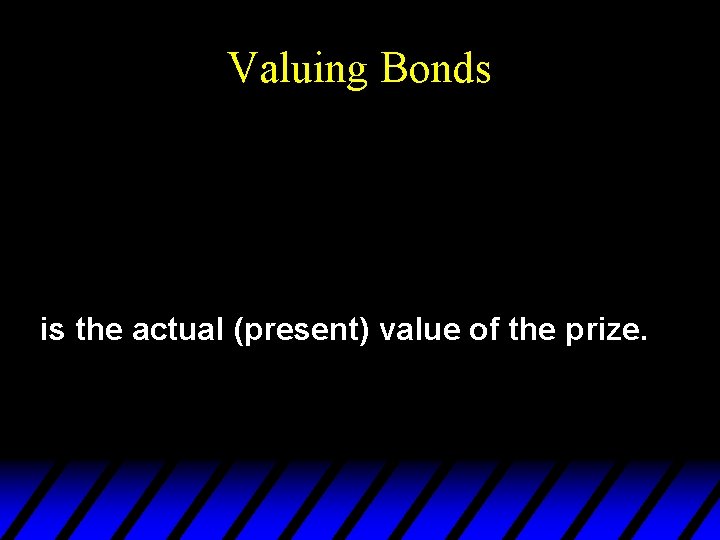 Valuing Bonds

is the actual (present) value of the prize.